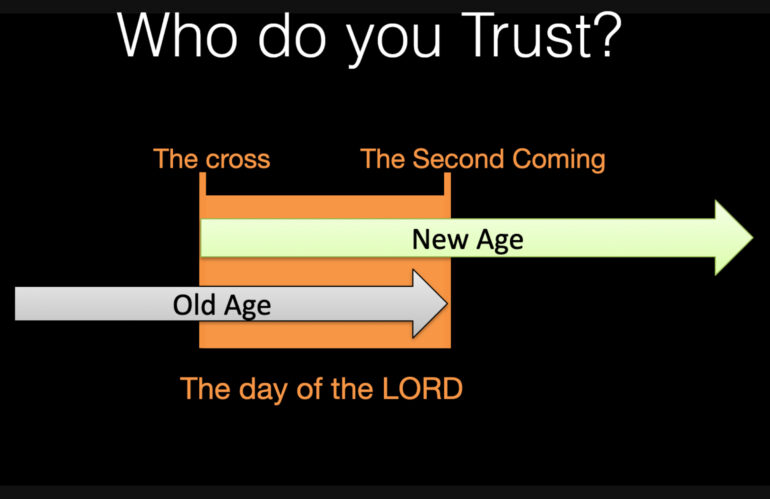 Who do you Trust?

The cross

The Second Coming

New Age

Old Age

The day of the LORD